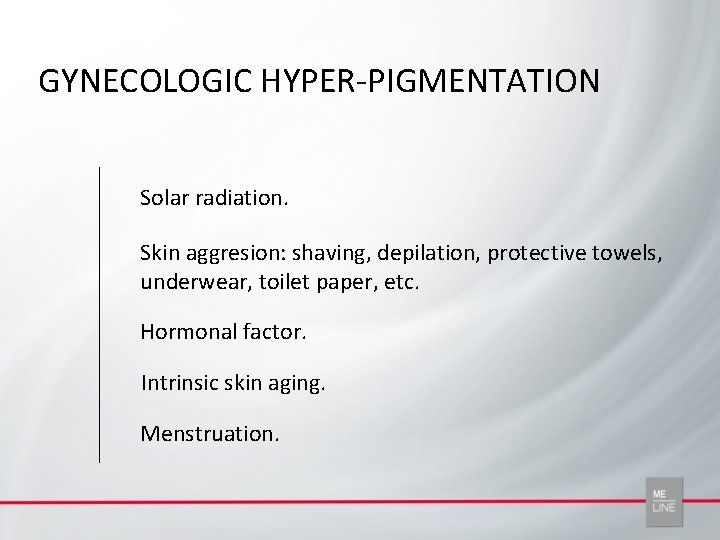 GYNECOLOGIC HYPER-PIGMENTATION

Solar radiation.

Skin aggresion: shaving, depilation, protective towels, underwear, toilet paper, etc.

Hormonal factor.

Intrinsic skin aging.

Menstruation.

ME
LINE